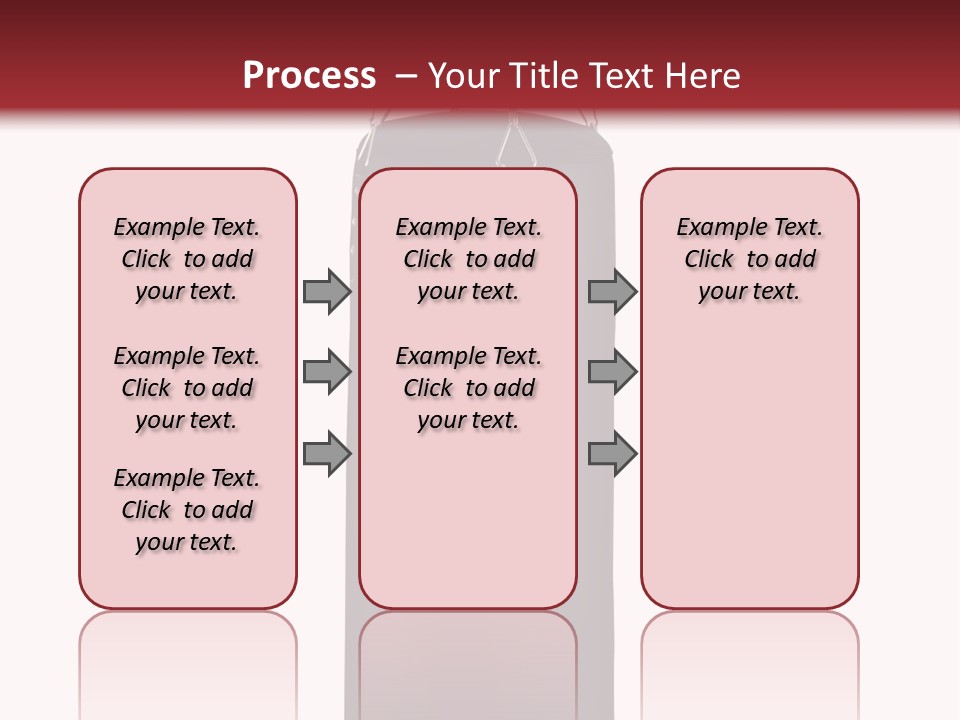 Process – Your Title Text Here

Example Text. Click to add your text.

Example Text. Click to add your text.

Example Text. Click to add your text.

Example Text. Click to add your text.

Example Text. Click to add your text.

Example Text. Click to add your text.